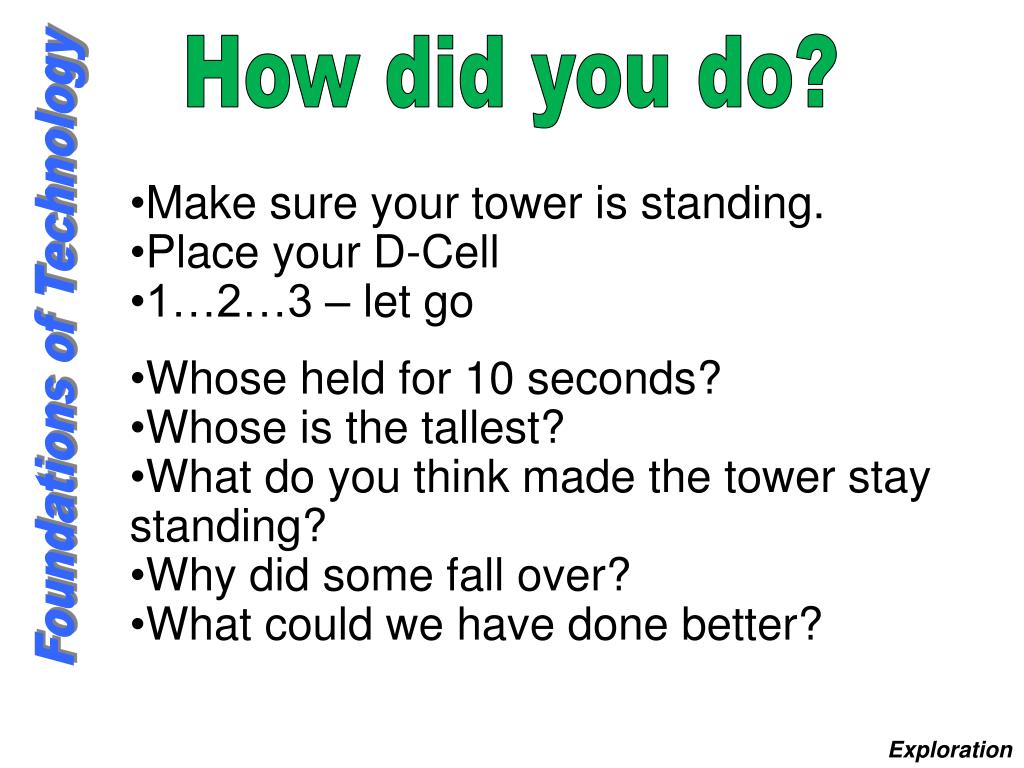 Foundations of Technology

How did you do?

•Make sure your tower is standing.
•Place your D-Cell
•1…2…3 – let go

•Whose held for 10 seconds?
•Whose is the tallest?
•What do you think made the tower stay standing?
•Why did some fall over?
•What could we have done better?

Exploration